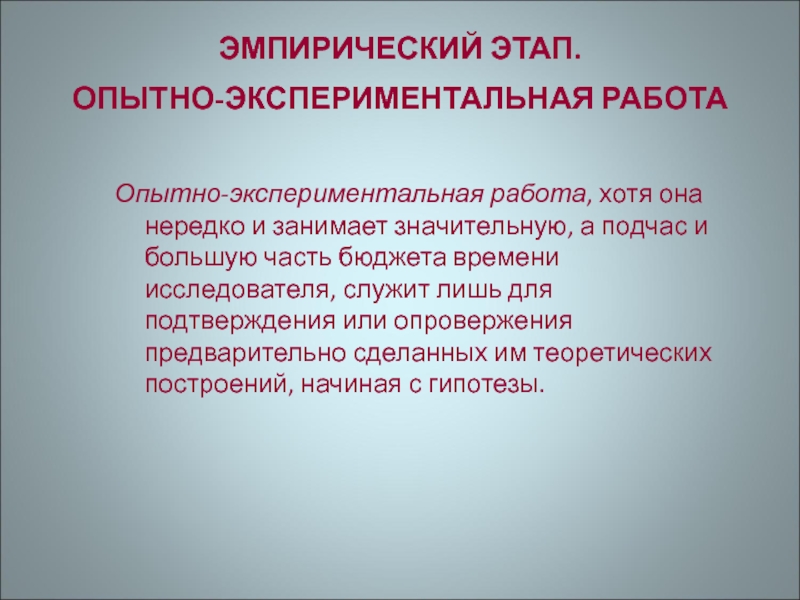 ЭМПИРИЧЕСКИЙ ЭТАП.
ОПЫТНО-ЭКСПЕРИМЕНТАЛЬНАЯ РАБОТА

Опытно-экспериментальная работа, хотя она нередко и занимает значительную, а подчас и большую часть бюджета времени исследователя, служит лишь для подтверждения или опровержения предварительно сделанных им теоретических построений, начиная с гипотезы.